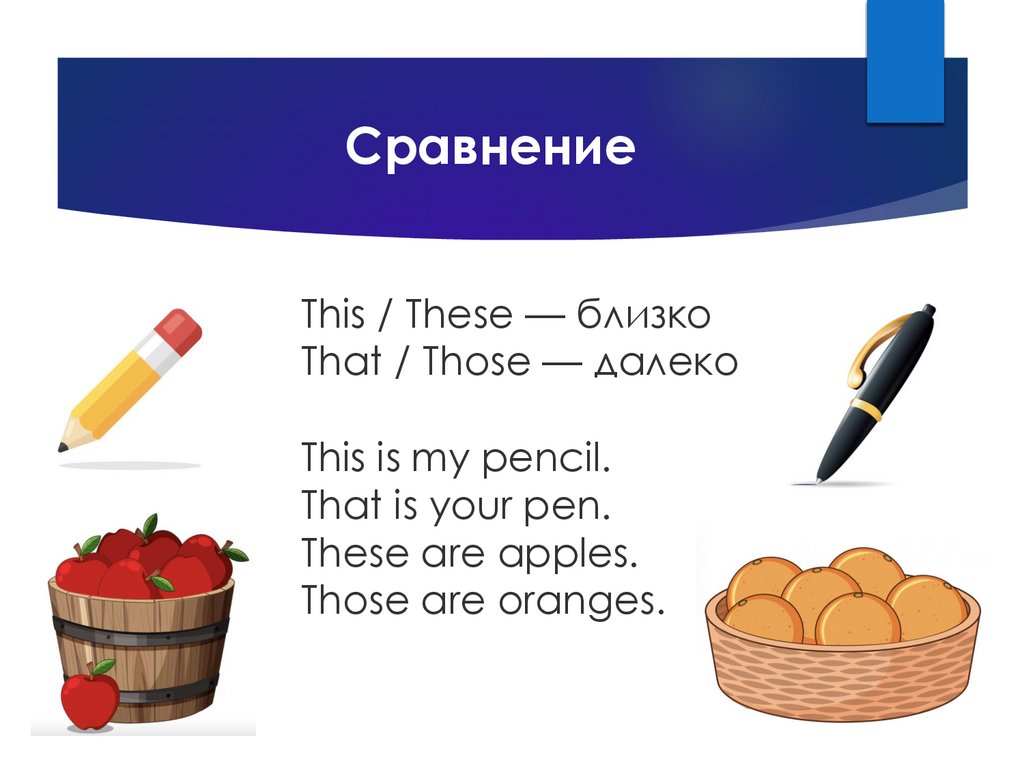 Сравнение

This / These — близко
That / Those — далеко

This is my pencil.
That is your pen.
These are apples.
Those are oranges.